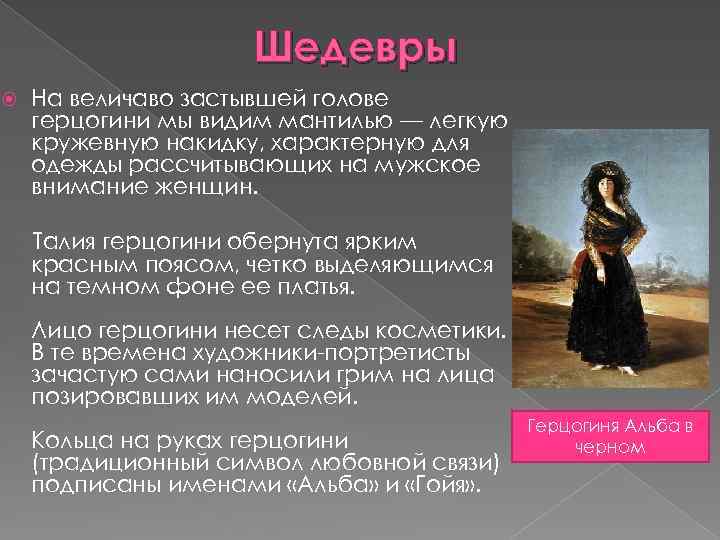 Шедевры

На величаво застывшей голове герцогини мы видим мантилью — легкую кружевную накидку, характерную для одежды рассчитывающих на мужское внимание женщин.

Талия герцогини обернута ярким красным поясом, четко выделяющимся на темном фоне ее платья.

Лицо герцогини несет следы косметики. В те времена художники-портретисты зачастую сами наносили грим на лица позировавших им моделей.

Кольца на руках герцогини (традиционный символ любовной связи) подписаны именами «Альба» и «Гойя».

Герцогиня Альба в черном